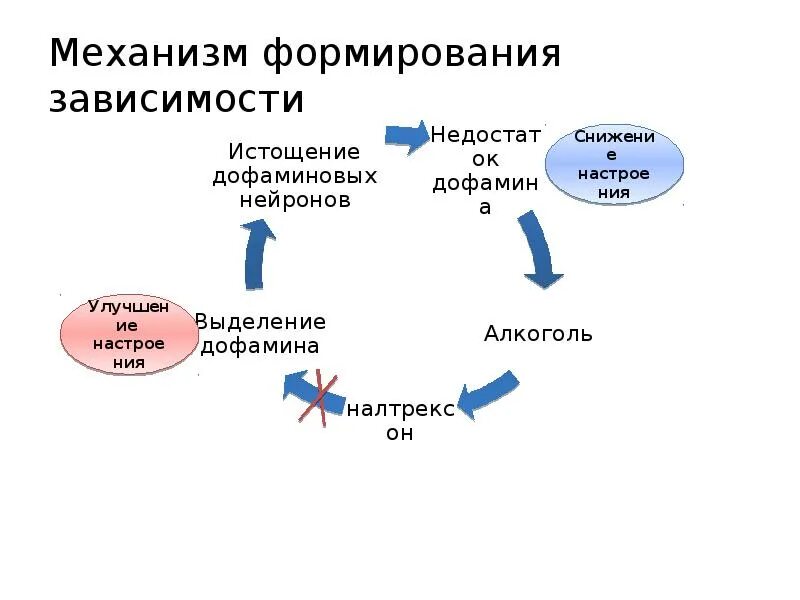 Механизм формирования зависимости

Истощение дофаминовых нейронов

Недостаток дофамина

Снижение настроения

Алкоголь

налтрексон

Выделение дофамина

Улучшение настроения